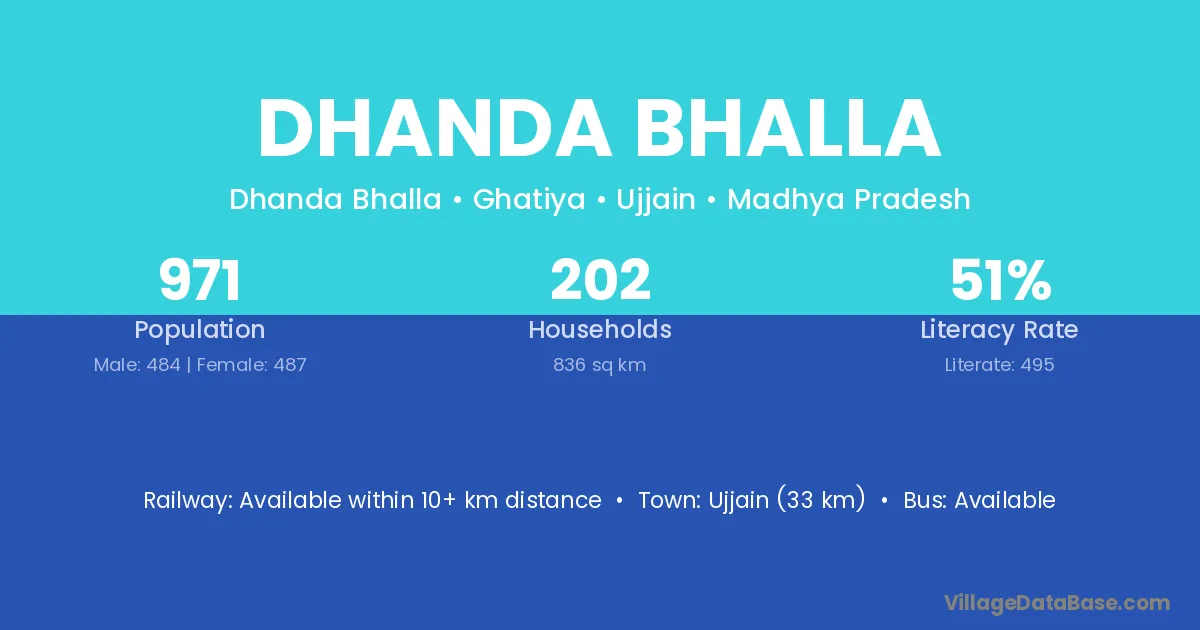 DHANDA BHALLA

Dhanda Bhalla • Ghatiya • Ujjain • Madhya Pradesh

971
Population
Male: 484 | Female: 487

202
Households
836 sq km

51%
Literacy Rate
Literate: 495

Railway: Available within 10+ km distance • Town: Ujjain (33 km) • Bus: Available

VillageDataBase.com